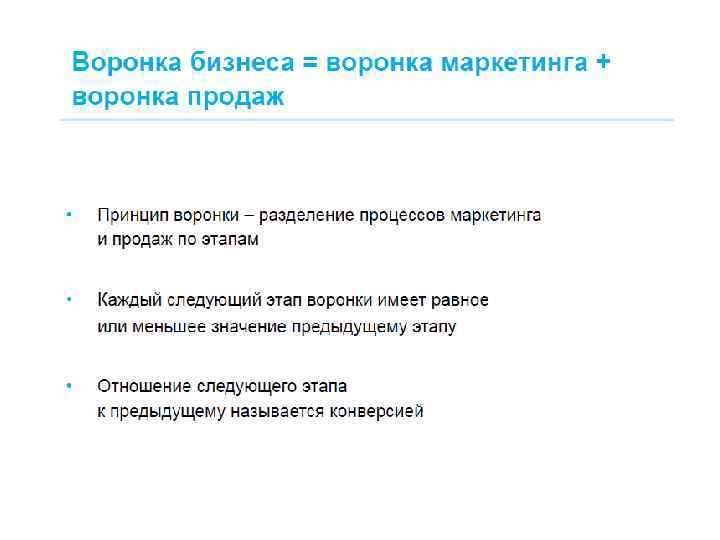 Воронка бизнеса = воронка маркетинга + воронка продаж

• Принцип воронки – разделение процессов маркетинга и продаж по этапам

• Каждый следующий этап воронки имеет равное или меньшее значение предыдущему этапу

• Отношение следующего этапа к предыдущему называется конверсией